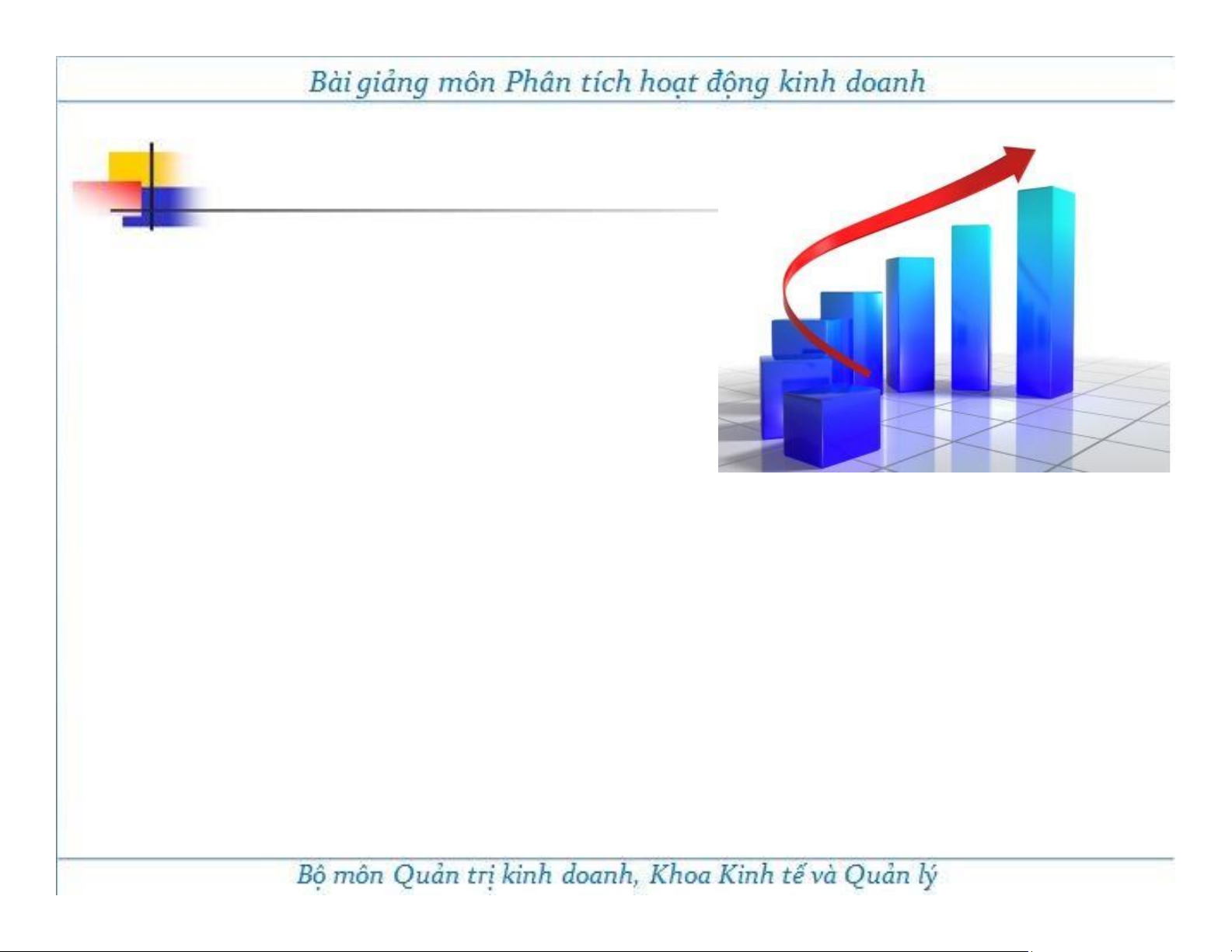 Bài giảng môn Phân tích hoạt động kinh doanh

Bộ môn Quản trị kinh doanh, Khoa Kinh tế và Quản lý